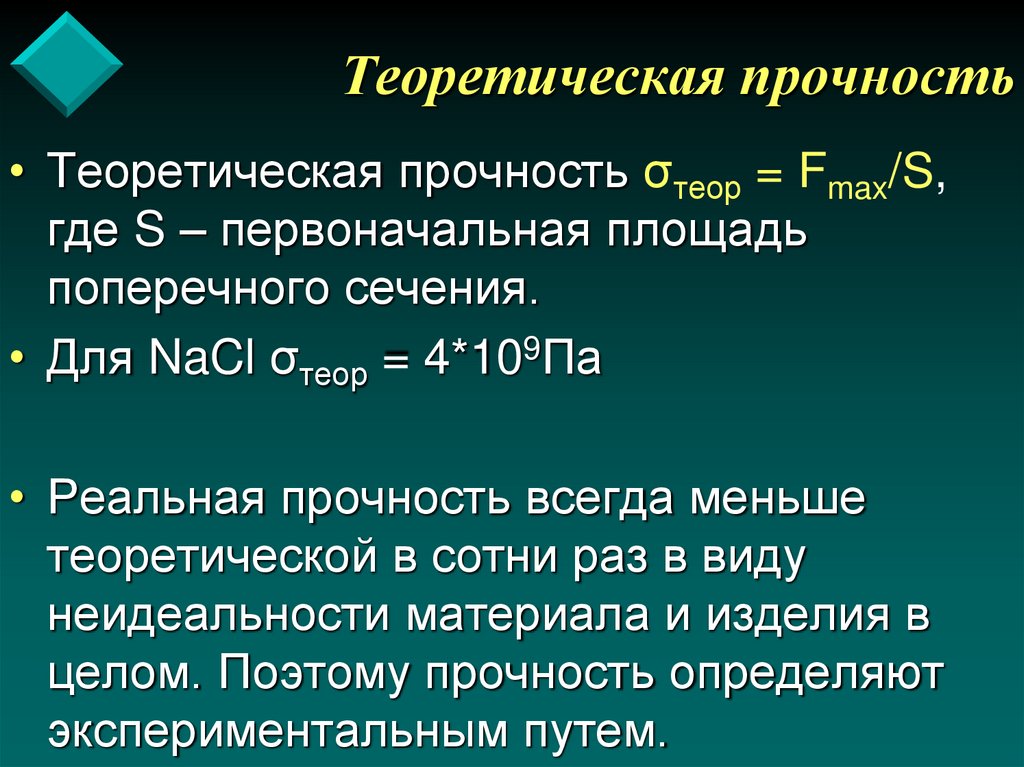 Теоретическая прочность

• Теоретическая прочность $\sigma_{теор} = F_{max}/S$, где S – первоначальная площадь поперечного сечения.

• Для NaCl $\sigma_{теор} = 4*10^9$Па

• Реальная прочность всегда меньше теоретической в сотни раз в виду неидеальности материала и изделия в целом. Поэтому прочность определяют экспериментальным путем.